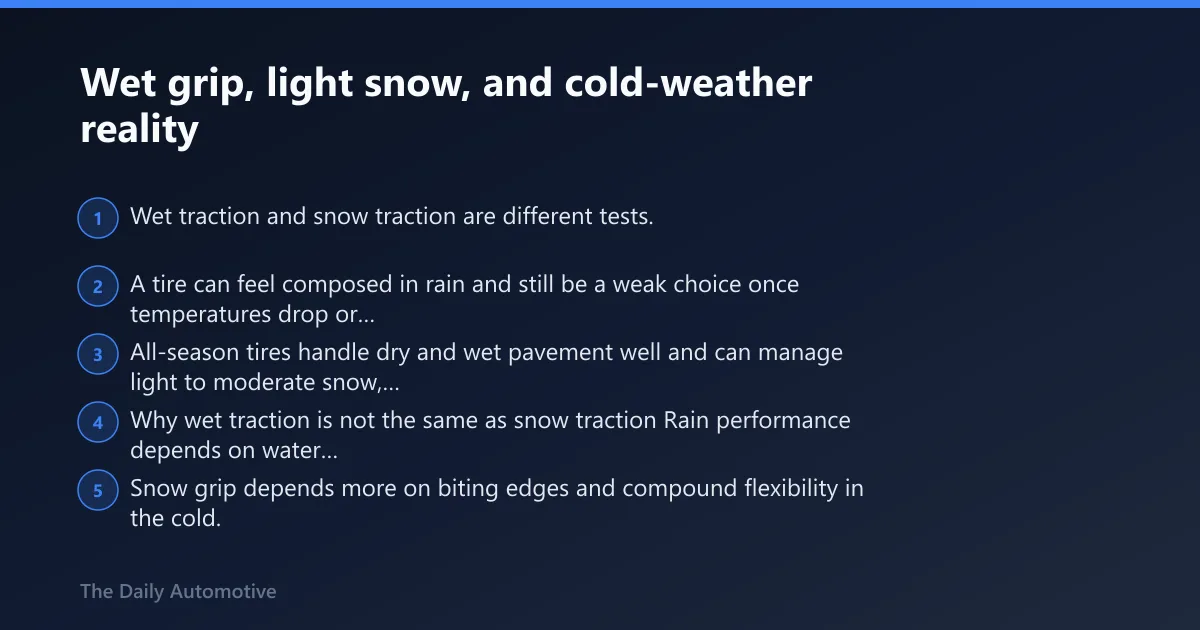 Wet grip, light snow, and cold-weather reality

1 Wet traction and snow traction are different tests.

2 A tire can feel composed in rain and still be a weak choice once temperatures drop or...

3 All-season tires handle dry and wet pavement well and can manage light to moderate snow,...

4 Why wet traction is not the same as snow traction Rain performance depends on water...

5 Snow grip depends more on biting edges and compound flexibility in the cold.

The Daily Automotive